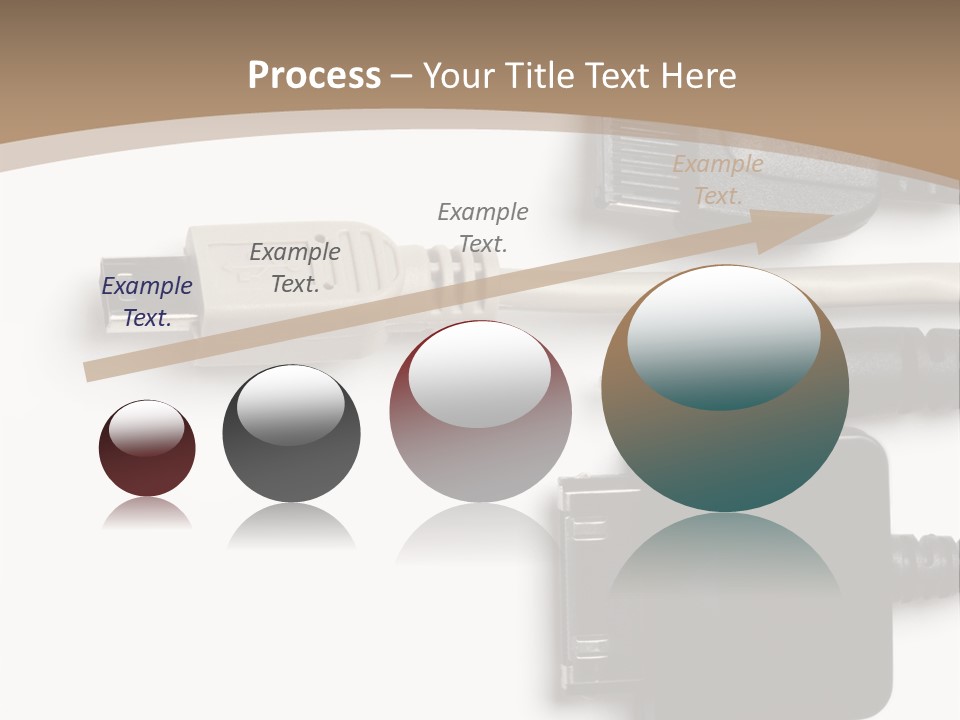 Process – Your Title Text Here

Example Text.

Example Text.

Example Text.

Example Text.